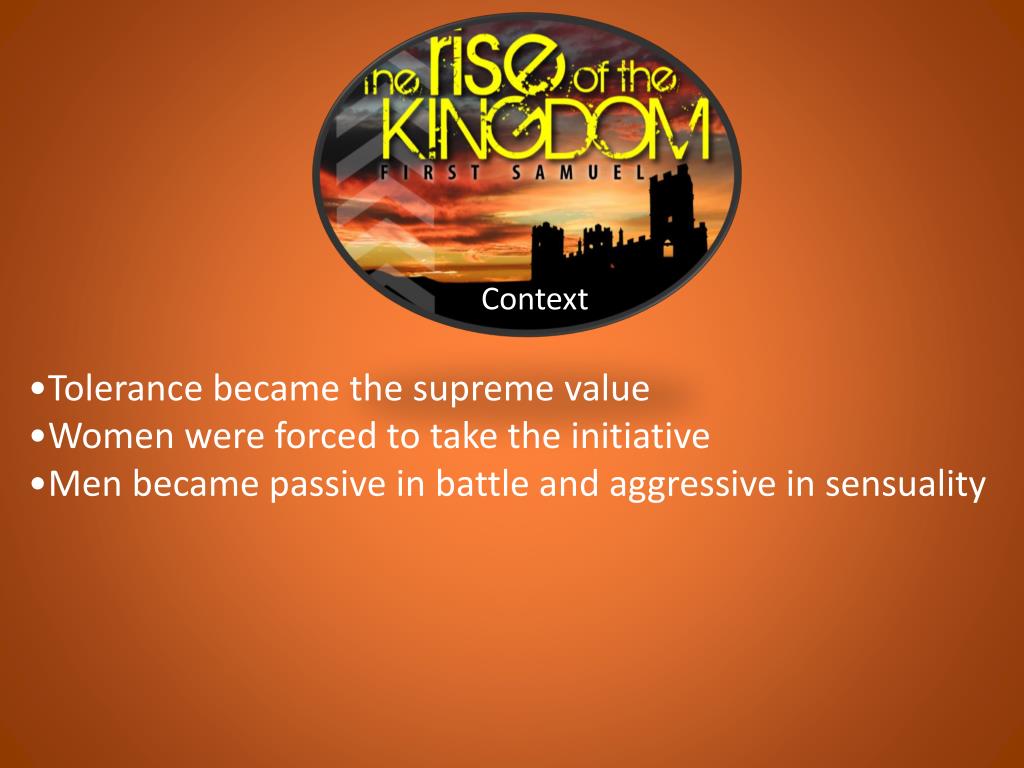 the rise of the KINGDOM
FIRST SAMUEL

Context

•Tolerance became the supreme value
•Women were forced to take the initiative
•Men became passive in battle and aggressive in sensuality